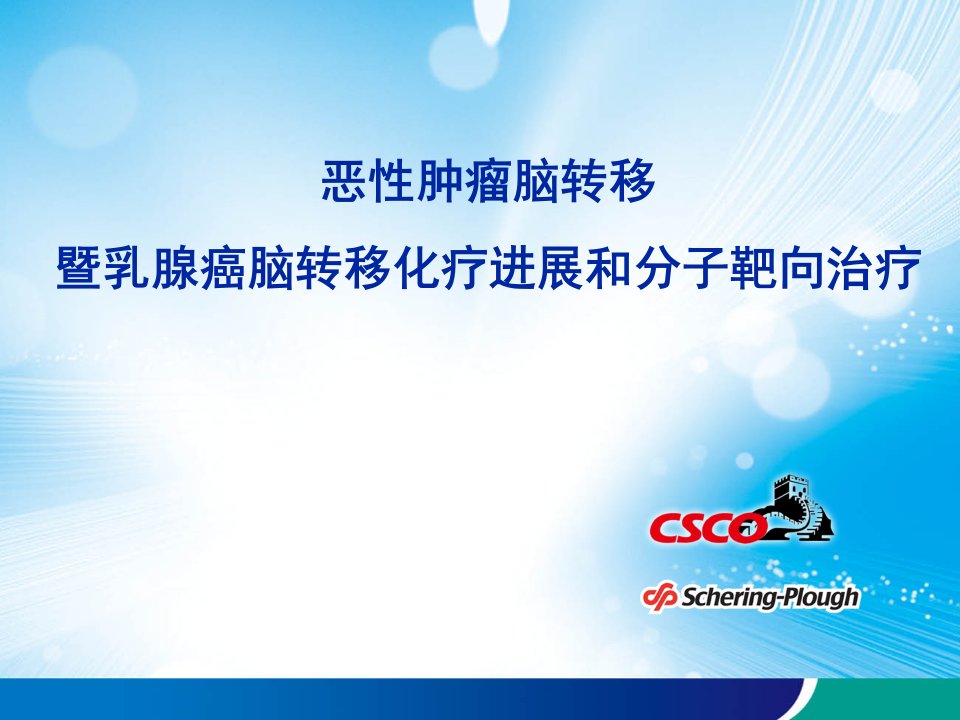 恶性肿瘤脑转移

暨乳腺癌脑转移化疗进展和分子靶向治疗

CSCO

Schering-Plough